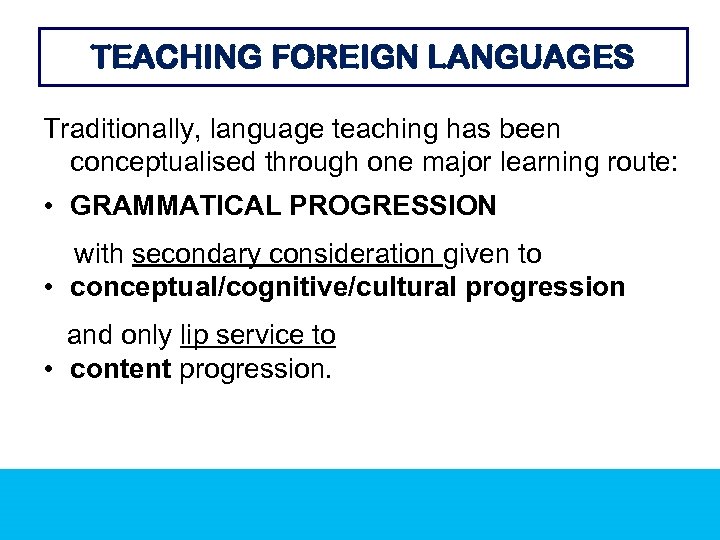 TEACHING FOREIGN LANGUAGES

Traditionally, language teaching has been conceptualised through one major learning route:

• GRAMMATICAL PROGRESSION

with secondary consideration given to

• conceptual/cognitive/cultural progression

and only lip service to

• content progression.